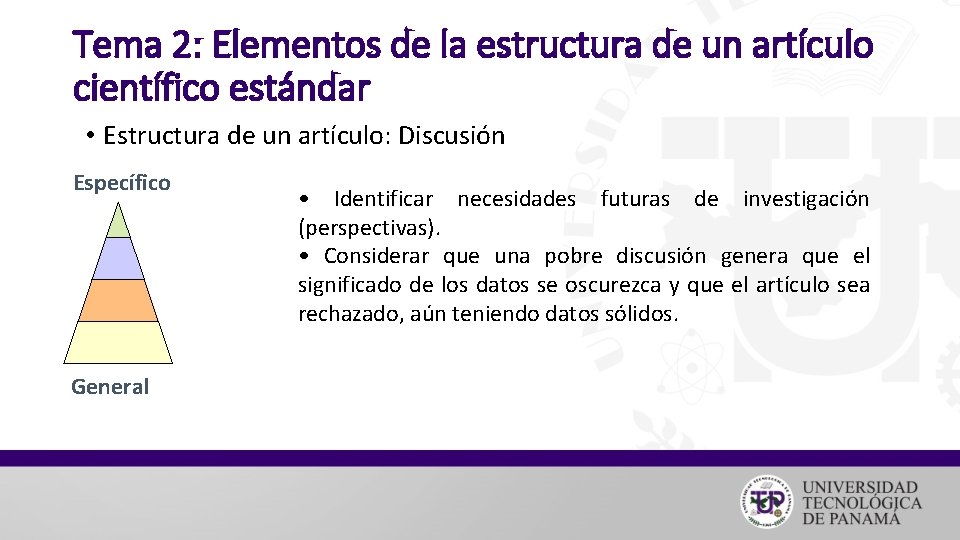 Tema 2: Elementos de la estructura de un artículo científico estándar

• Estructura de un artículo: Discusión

Específico

General

• Identificar necesidades futuras de investigación (perspectivas).
• Considerar que una pobre discusión genera que el significado de los datos se oscurezca y que el artículo sea rechazado, aún teniendo datos sólidos.

UNIVERSIDAD TECNOLÓGICA DE PANAMÁ